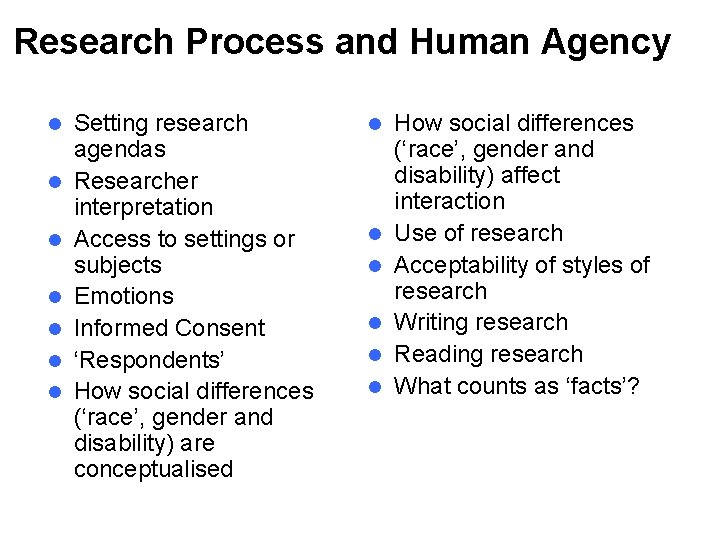 Research Process and Human Agency

- Setting research agendas
- Researcher interpretation
- Access to settings or subjects
- Emotions
- Informed Consent
- ‘Respondents’
- How social differences (‘race’, gender and disability) are conceptualised

- How social differences (‘race’, gender and disability) affect interaction
- Use of research
- Acceptability of styles of research
- Writing research
- Reading research
- What counts as ‘facts’?